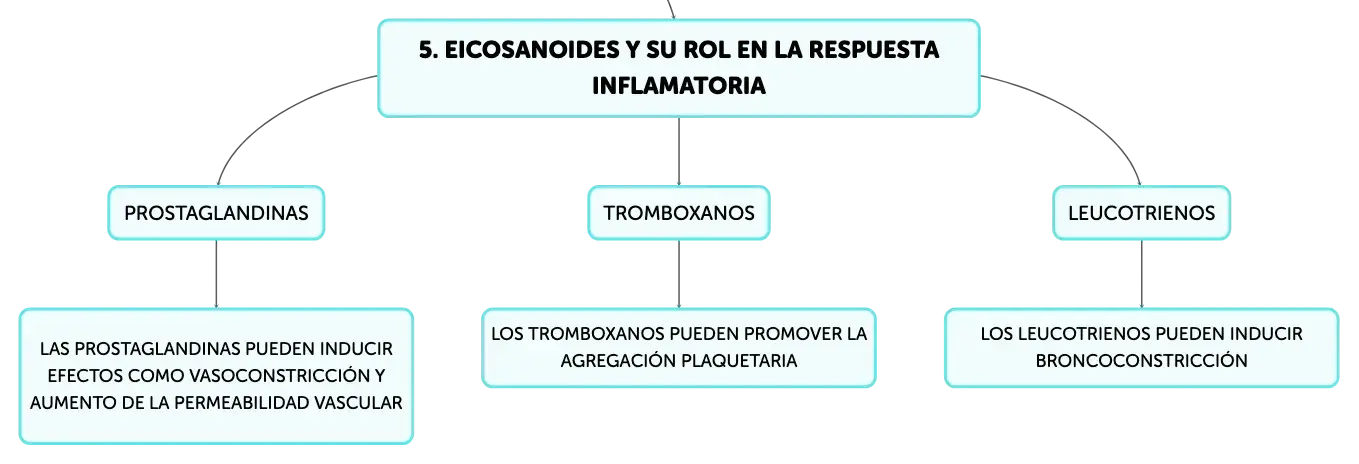 5. EICOSANOIDES Y SU ROL EN LA RESPUESTA INFLAMATORIA

PROSTAGLANDINAS

LAS PROSTAGLANDINAS PUEDEN INDUCIR EFECTOS COMO VASOCONSTRICCIÓN Y AUMENTO DE LA PERMEABILIDAD VASCULAR

TROMBOXANOS

LOS TROMBOXANOS PUEDEN PROMOVER LA AGREGACIÓN PLAQUETARIA

LEUCOTRIENOS

LOS LEUCOTRIENOS PUEDEN INDUCIR BRONCOCONSTRICCIÓN